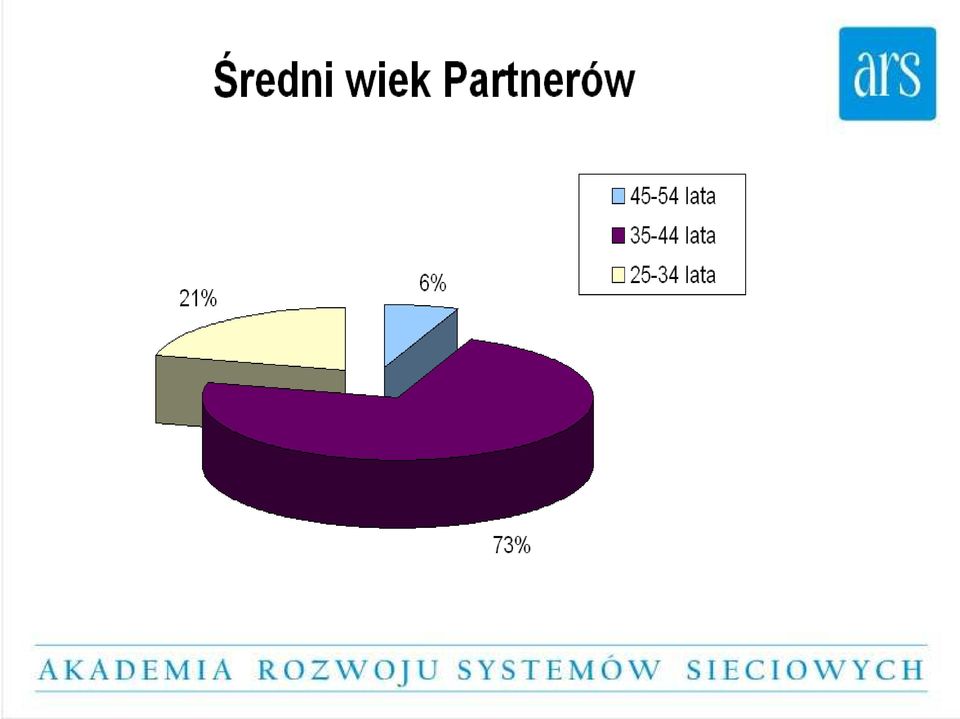 Średni wiek Partnerów

ars

45-54 lata
35-44 lata
25-34 lata

21%
6%
73%

AKADEMIA ROZWOJU SYSTEMÓW SIECIOWYCH